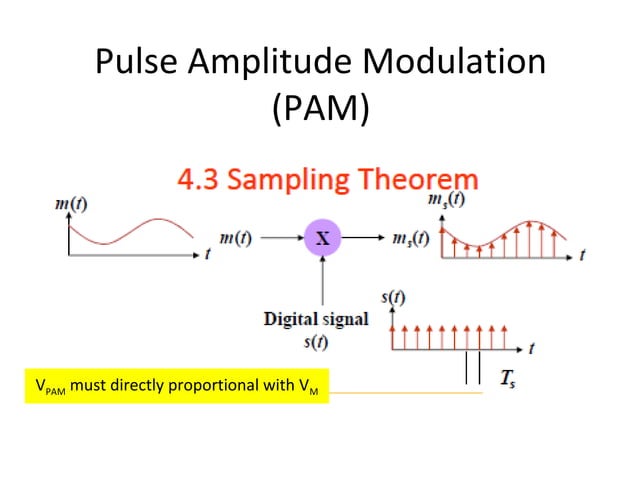 Pulse Amplitude Modulation (PAM)

4.3 Sampling Theorem

$m(t)$

$t$

$m(t)$

X

$m_s(t)$

$m_s(t)$

$t$

Digital signal $s(t)$

$s(t)$

$t$

$T_s$

$V_{PAM}$ must directly proportional with $V_M$